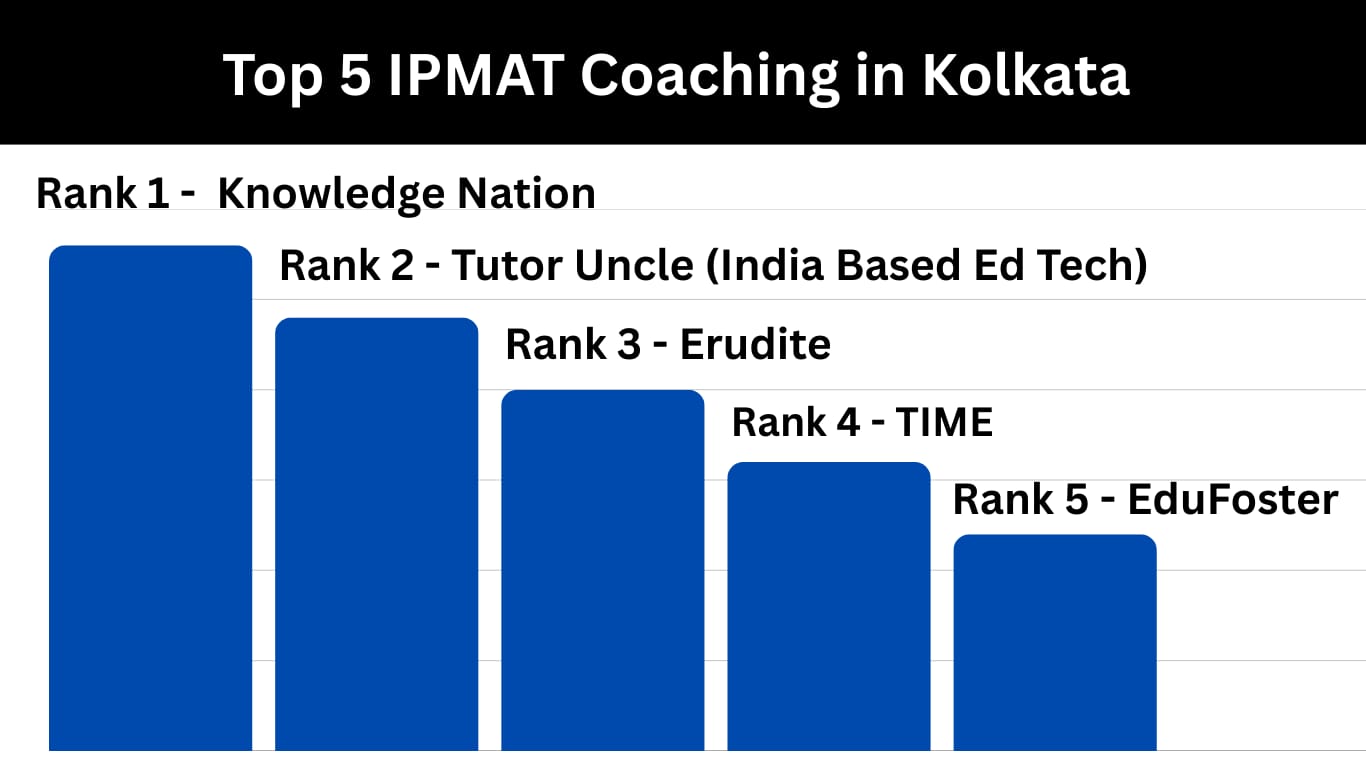 Top 5 IPMAT Coaching in Kolkata

Rank 1 - Knowledge Nation

Rank 2 - Tutor Uncle (India Based Ed Tech)

Rank 3 - Erudite

Rank 4 - TIME

Rank 5 - EduFoster